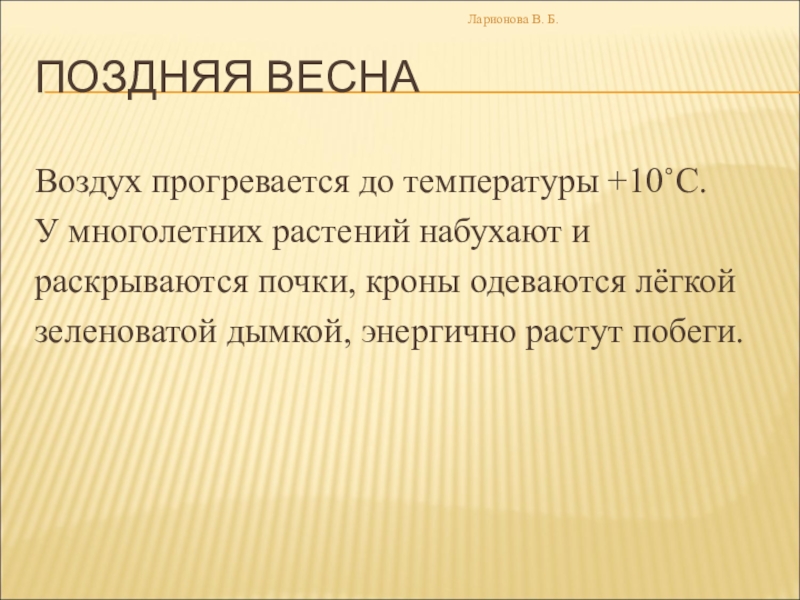 Ларионова В. Б.

ПОЗДНЯЯ ВЕСНА

Воздух прогревается до температуры +10˚С. У многолетних растений набухают и раскрываются почки, кроны одеваются лёгкой зеленоватой дымкой, энергично растут побеги.